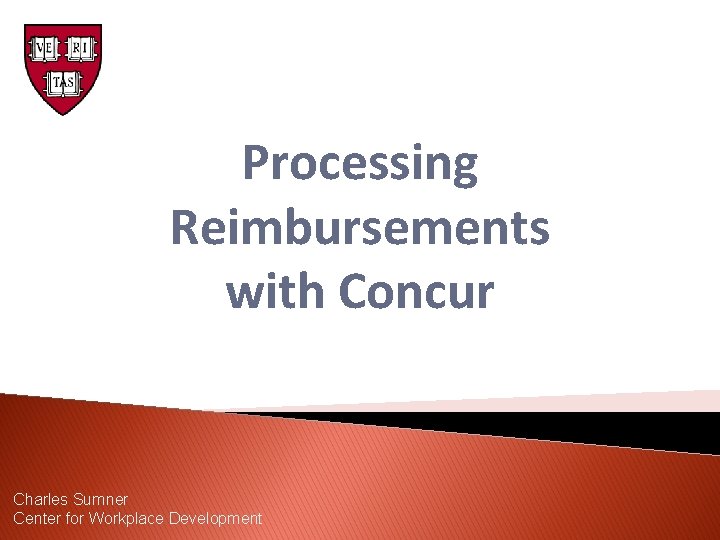 VE RI TAS

Processing Reimbursements with Concur

Charles Sumner
Center for Workplace Development